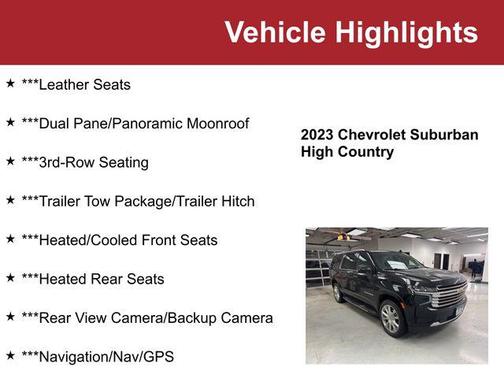 Vehicle Highlights

★ ***Leather Seats

★ ***Dual Pane/Panoramic Moonroof

★ ***3rd-Row Seating

★ ***Trailer Tow Package/Trailer Hitch

★ ***Heated/Cooled Front Seats

★ ***Heated Rear Seats

★ ***Rear View Camera/Backup Camera

★ ***Navigation/Nav/GPS

2023 Chevrolet Suburban High Country